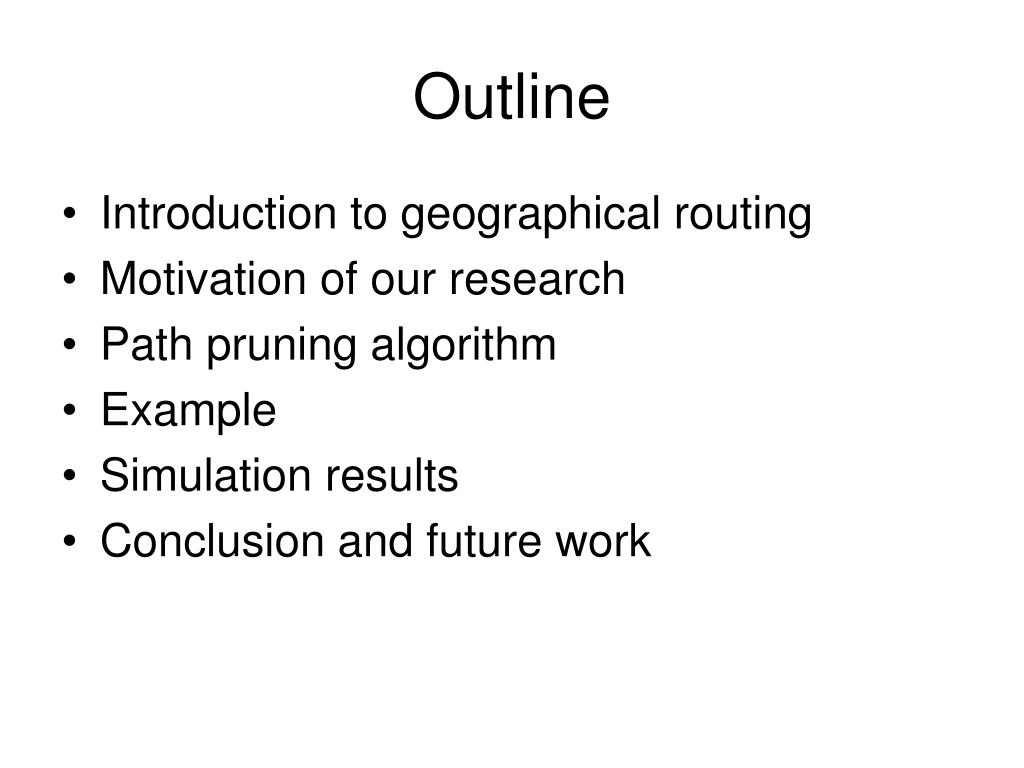 Outline

• Introduction to geographical routing
• Motivation of our research
• Path pruning algorithm
• Example
• Simulation results
• Conclusion and future work